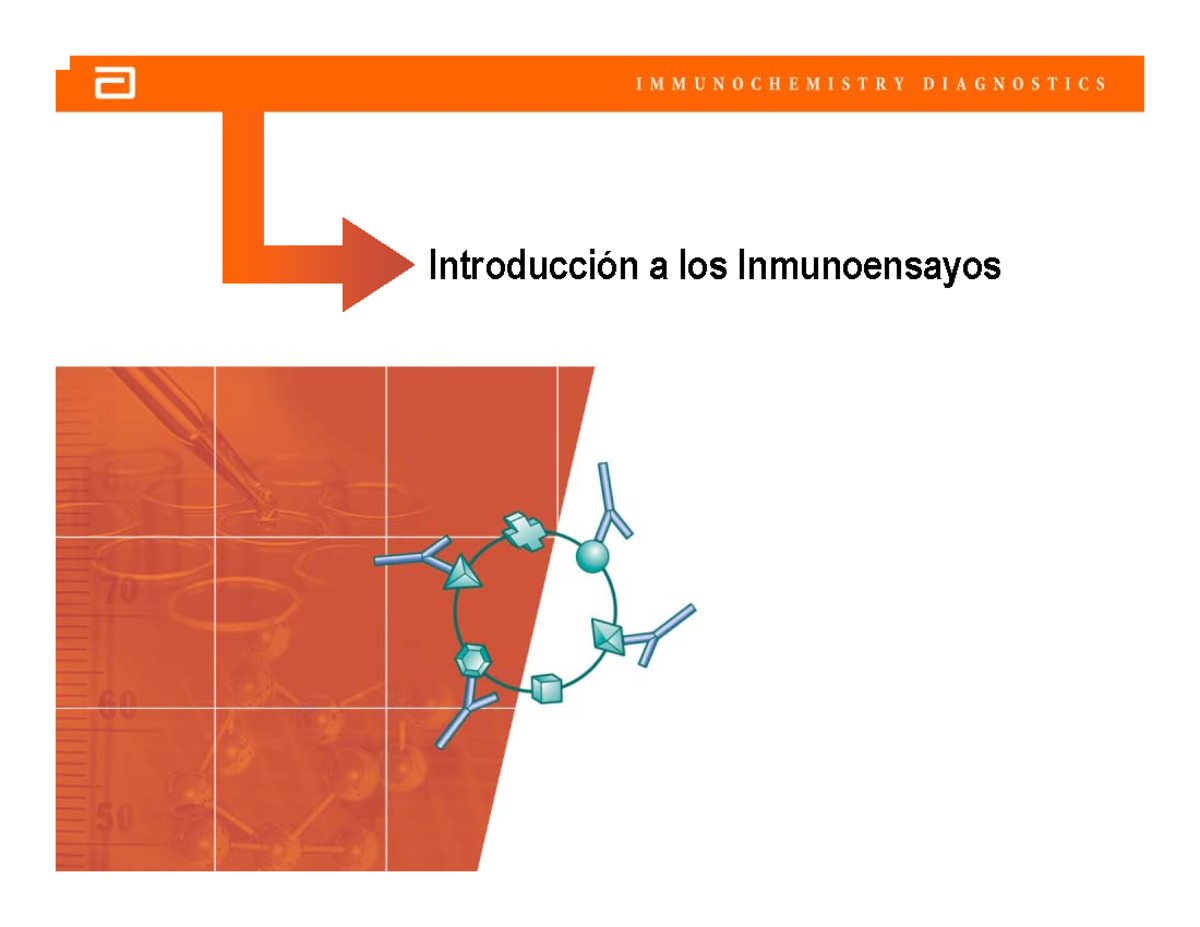 IMMUNOCHEMISTRY DIAGNOSTICS

Introducción a los Inmunoensayos

70

60

50